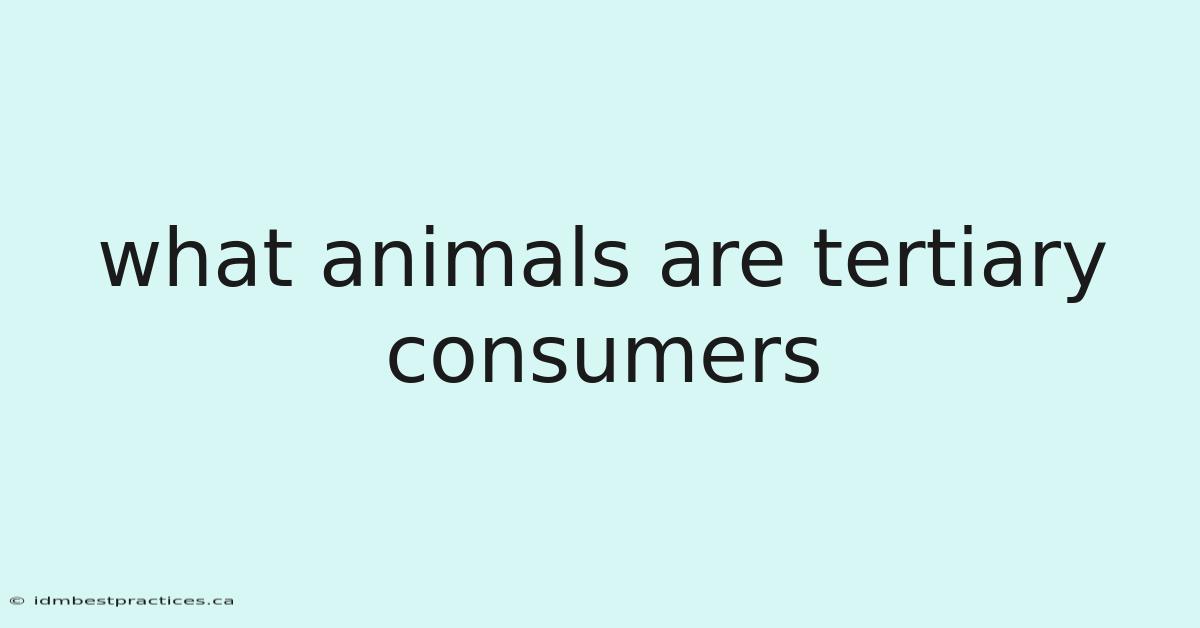 what animals are tertiary consumers

© idmbestpractices.ca